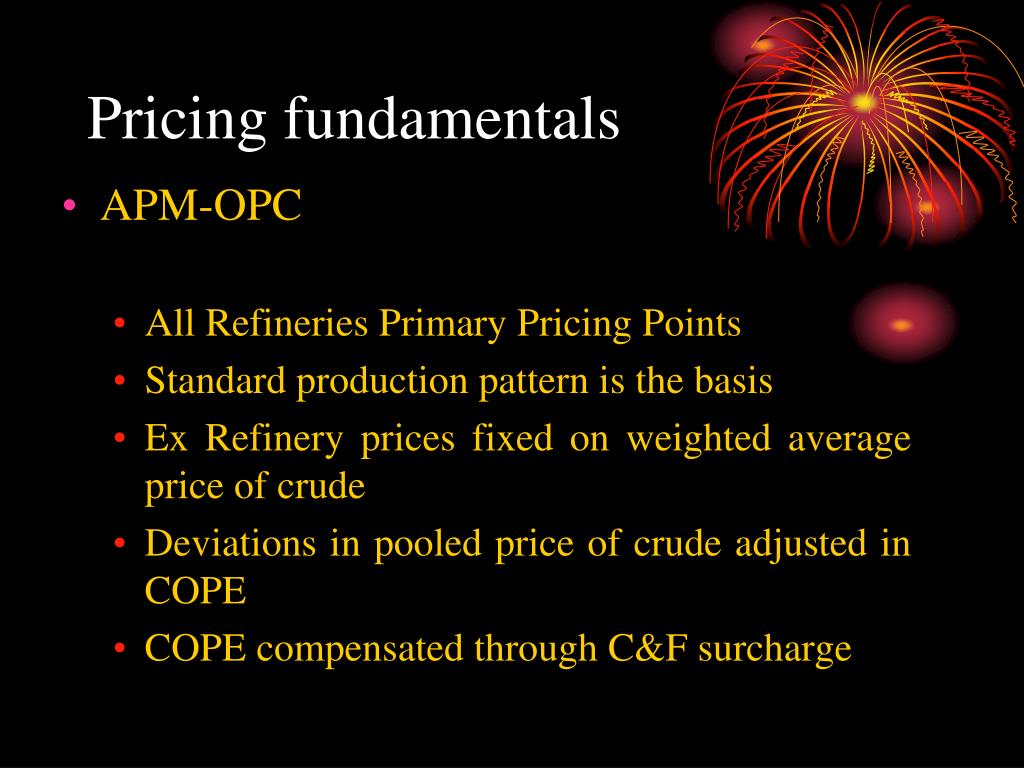 Pricing fundamentals

• APM-OPC

• All Refineries Primary Pricing Points
• Standard production pattern is the basis
• Ex Refinery prices fixed on weighted average price of crude
• Deviations in pooled price of crude adjusted in COPE
• COPE compensated through C&F surcharge